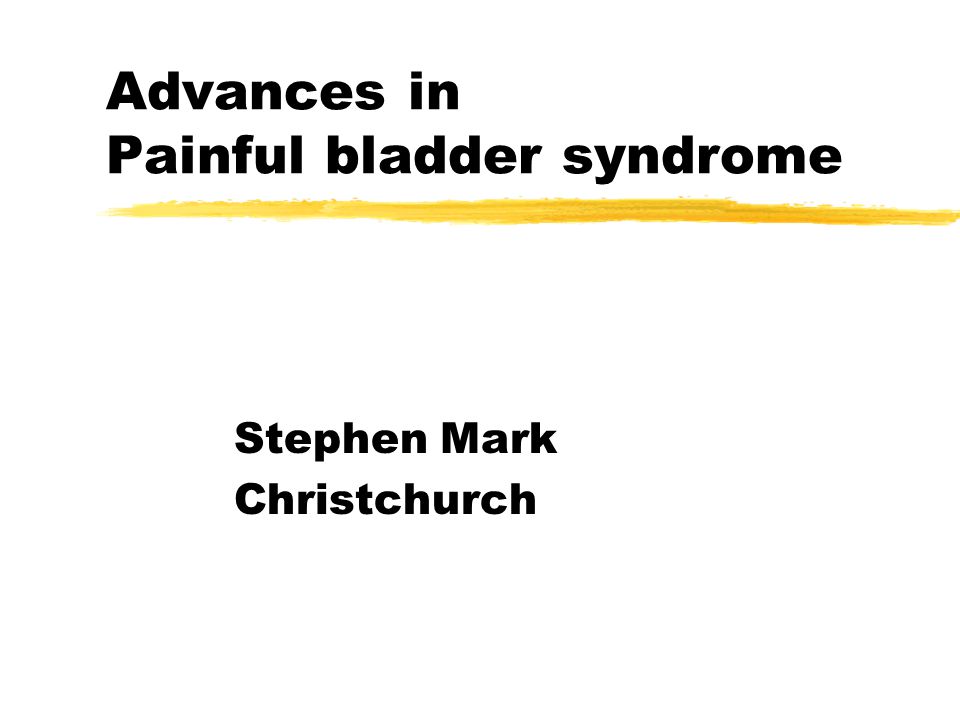 Advances in
Painful bladder syndrome

Stephen Mark
Christchurch